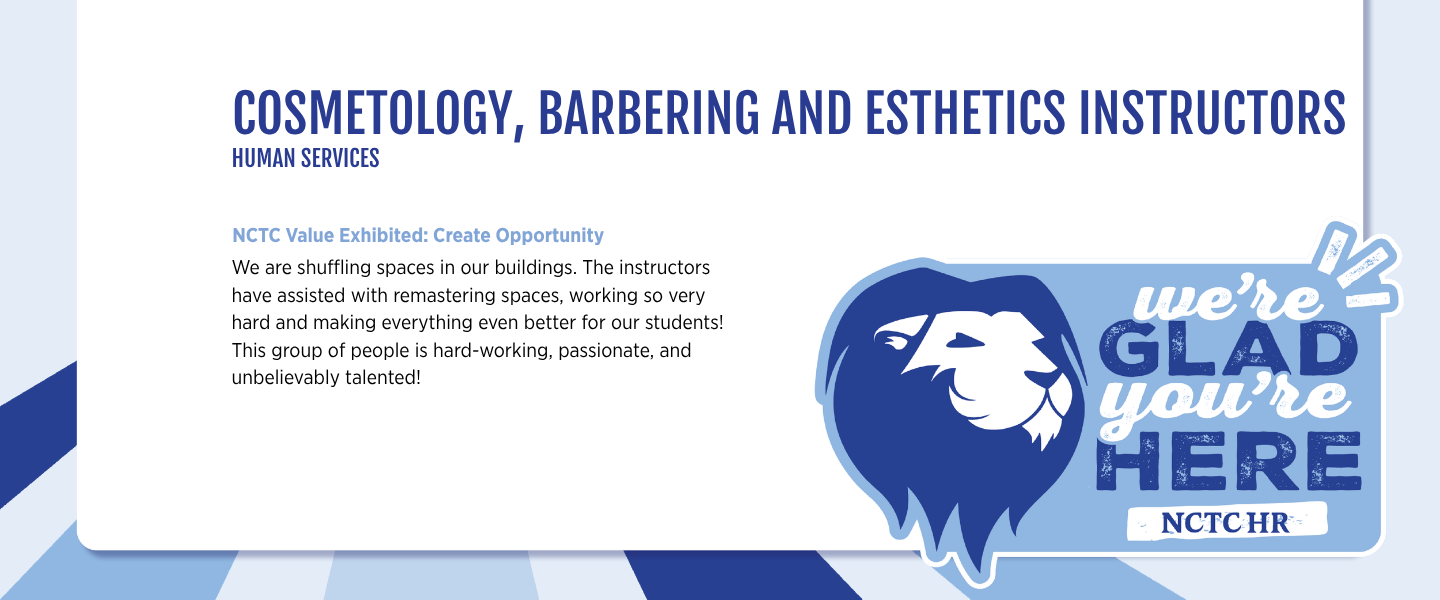 COSMETOLOGY, BARBERING AND ESTHETICS INSTRUCTORS
HUMAN SERVICES

NCTC Value Exhibited: Create Opportunity

We are shuffling spaces in our buildings. The instructors have assisted with remastering spaces, working so very hard and making everything even better for our students! This group of people is hard-working, passionate, and unbelievably talented!

we're GLAD you're HERE

NCTC HR